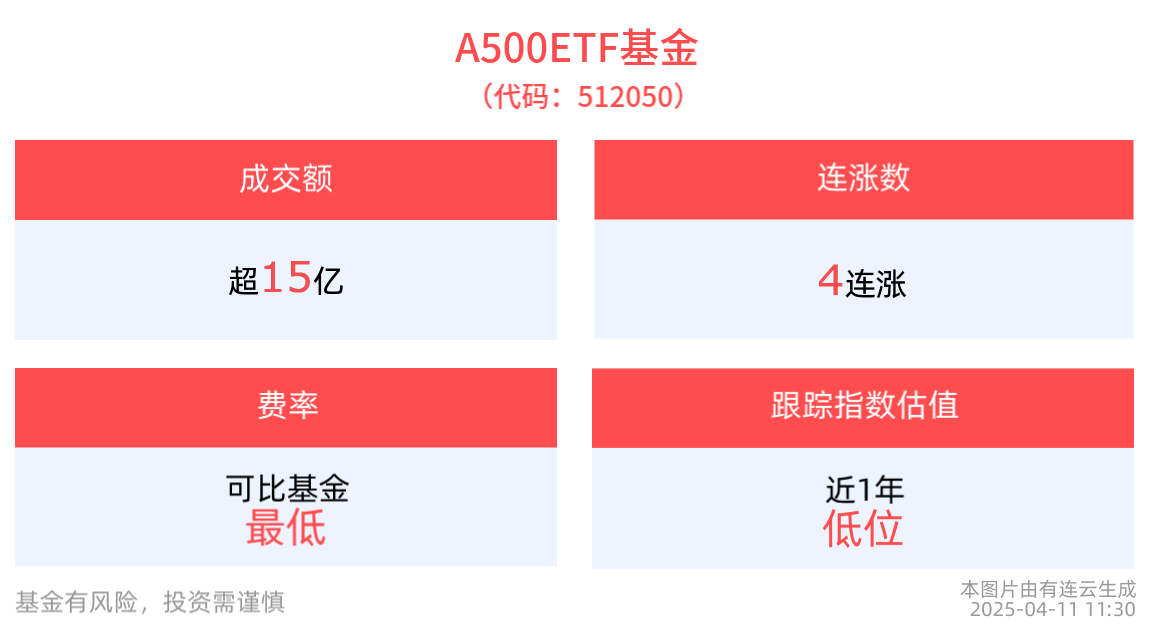 A500ETF基金
（代码：512050）

成交额
超15亿

连涨数
4连涨

费率
可比基金
最低

跟踪指数估值
近1年
低位

基金有风险，投资需谨慎

本图片由有连云生成
2025-04-11 11:30